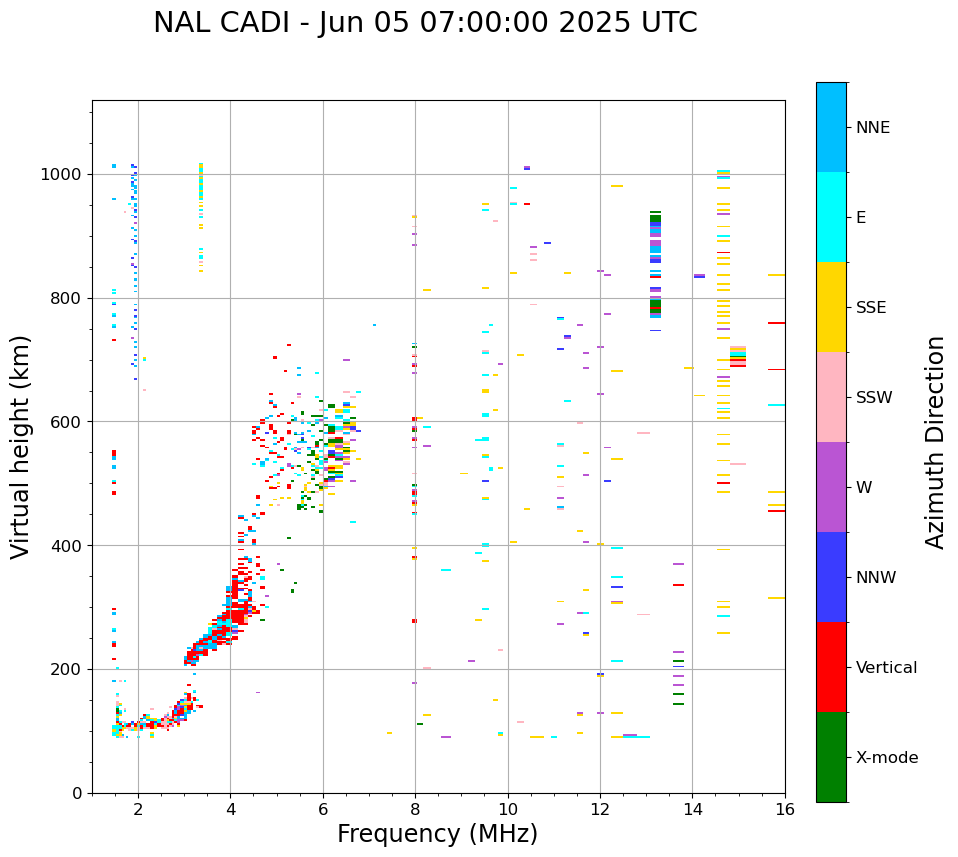 NAL CADI - Jun 05 07:00:00 2025 UTC

Virtual height (km)

1000
800
600
400
200
0

2
4
6
8
10
12
14
16

Frequency (MHz)

NNE
E
SSE
SSW
W
NNW
Vertical
X-mode

Azimuth Direction